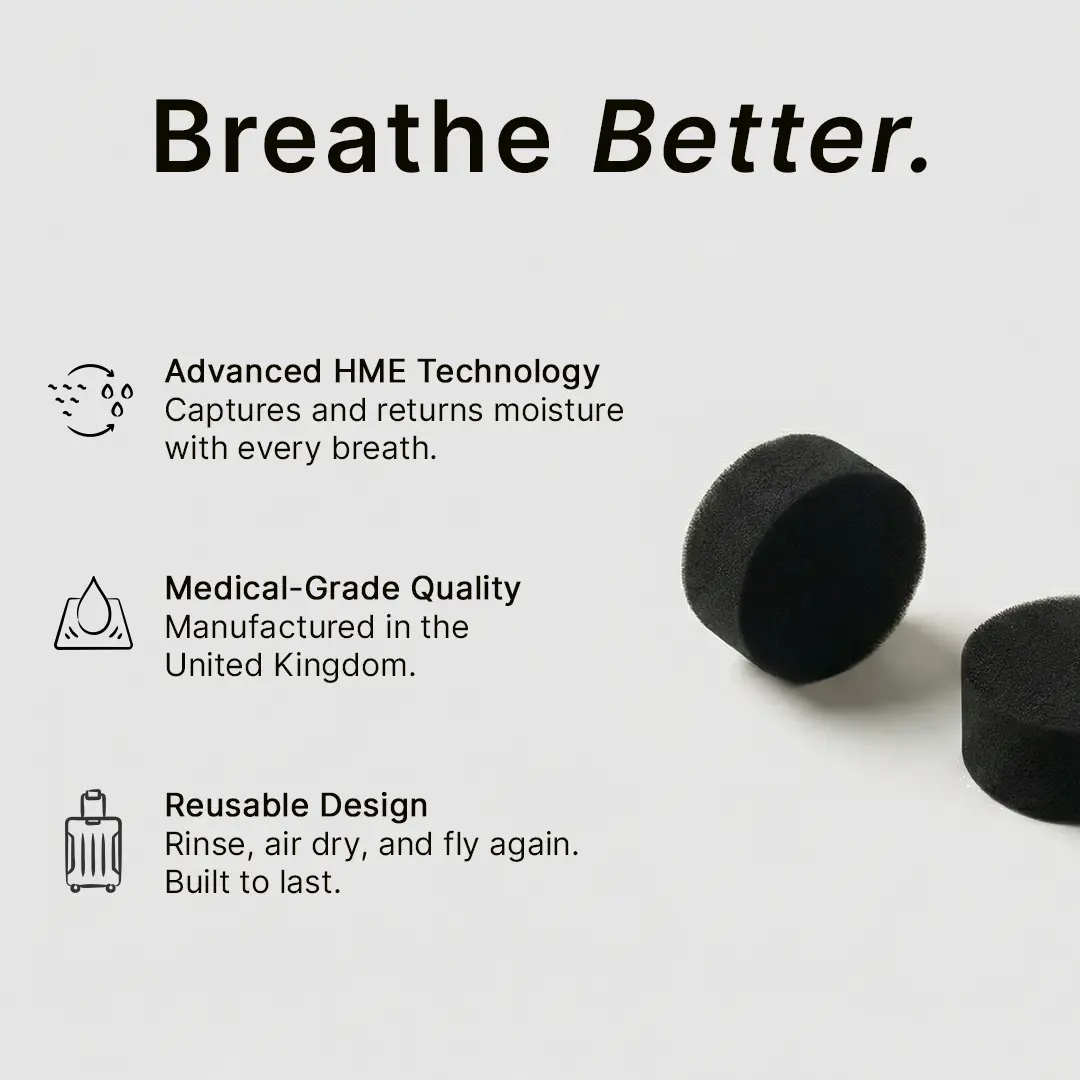 Breathe Better.

Advanced HME Technology
Captures and returns moisture with every breath.

Medical-Grade Quality
Manufactured in the United Kingdom.

Reusable Design
Rinse, air dry, and fly again. Built to last.